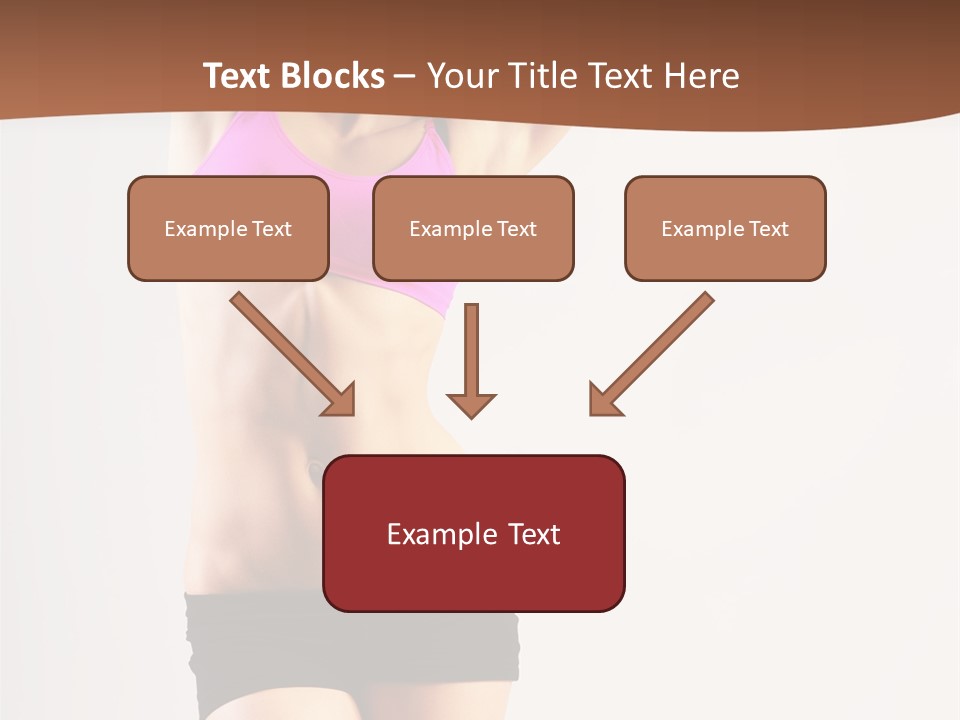 Text Blocks – Your Title Text Here

Example Text

Example Text

Example Text

Example Text